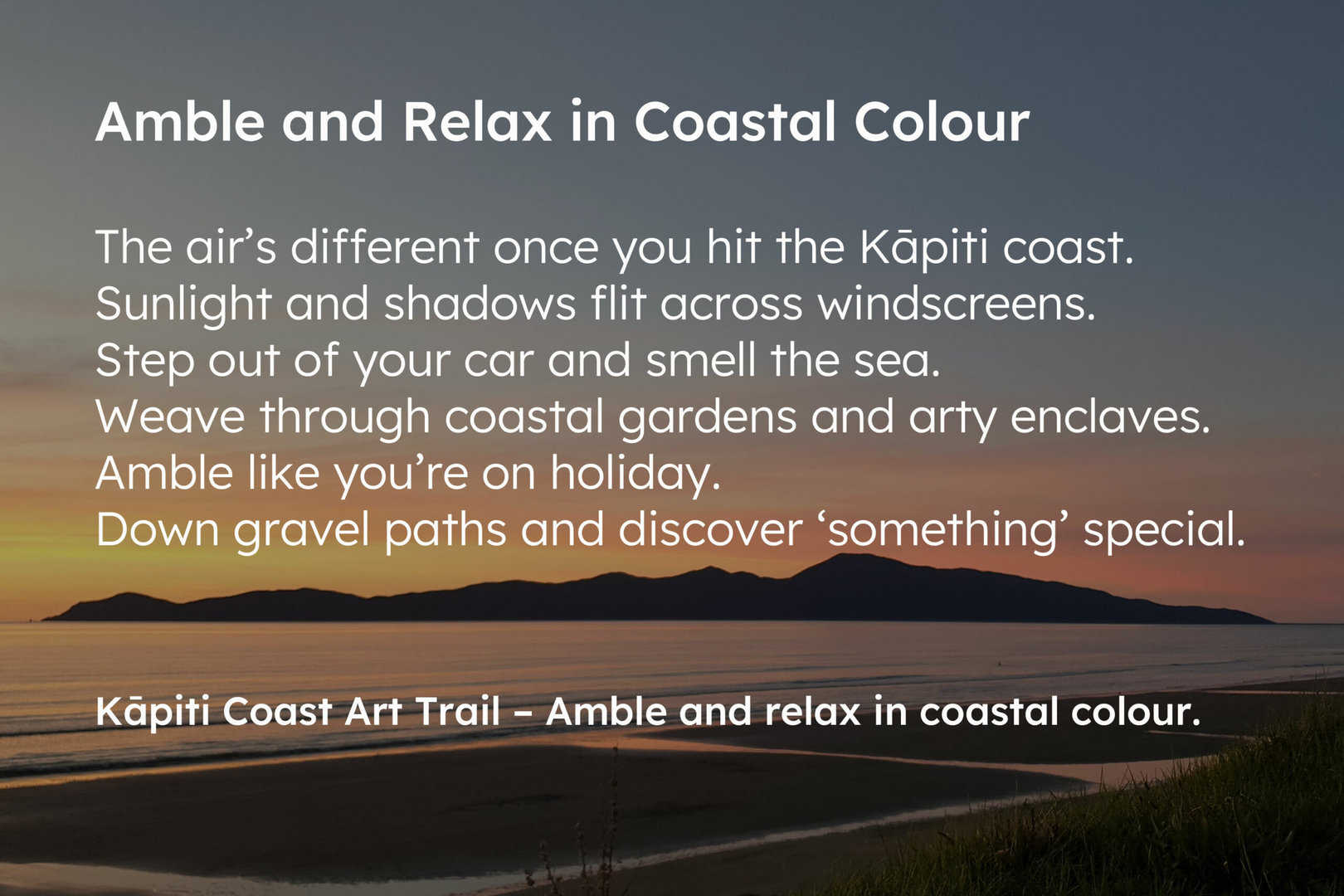 Amble and Relax in Coastal Colour

The air’s different once you hit the Kāpiti coast.
Sunlight and shadows flit across windscreens.
Step out of your car and smell the sea.
Weave through coastal gardens and arty enclaves.
Amble like you’re on holiday.
Down gravel paths and discover ‘something’ special.

Kāpiti Coast Art Trail – Amble and relax in coastal colour.